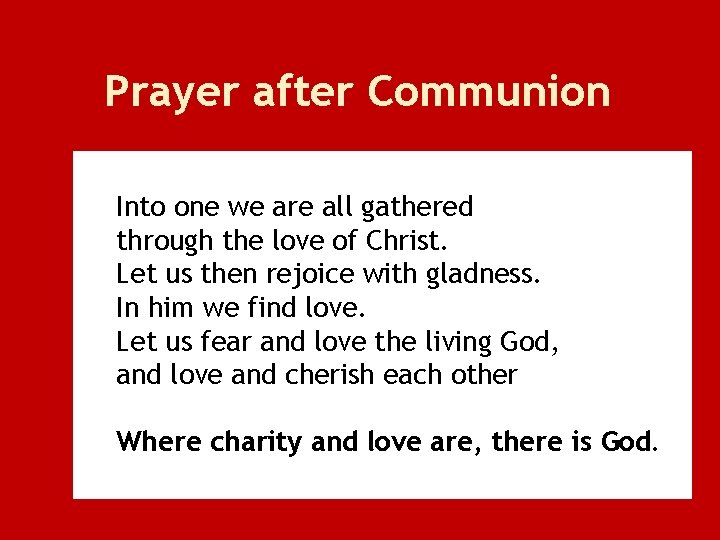 Prayer after Communion

Into one we are all gathered
through the love of Christ.
Let us then rejoice with gladness.
In him we find love.
Let us fear and love the living God,
and love and cherish each other

Where charity and love are, there is God.